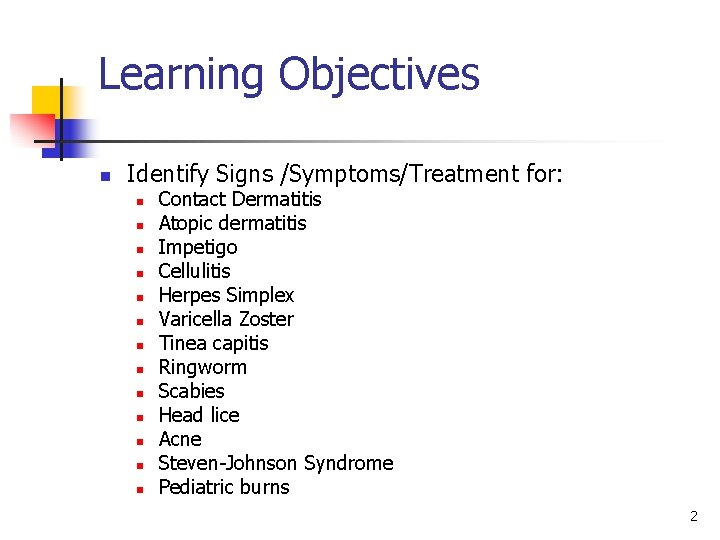 Learning Objectives

- Identify Signs /Symptoms/Treatment for:
  - Contact Dermatitis
  - Atopic dermatitis
  - Impetigo
  - Cellulitis
  - Herpes Simplex
  - Varicella Zoster
  - Tinea capitis
  - Ringworm
  - Scabies
  - Head lice
  - Acne
  - Steven-Johnson Syndrome
  - Pediatric burns

2